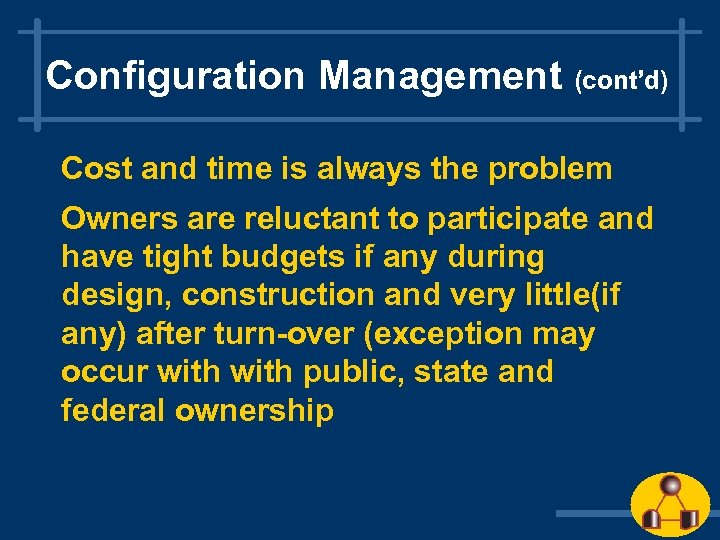 Configuration Management (cont'd)

Cost and time is always the problem

Owners are reluctant to participate and have tight budgets if any during design, construction and very little(if any) after turn-over (exception may occur with with public, state and federal ownership